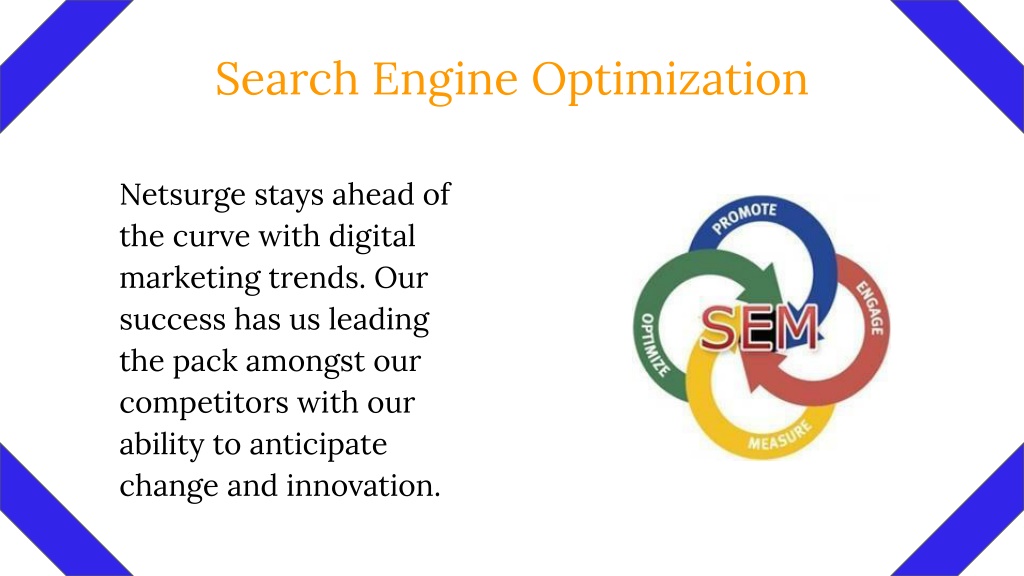 Search Engine Optimization

Netsurge stays ahead of the curve with digital marketing trends. Our success has us leading the pack amongst our competitors with our ability to anticipate change and innovation.

PROMOTE
ENGAGE
MEASURE
OPTIMIZE
SEM